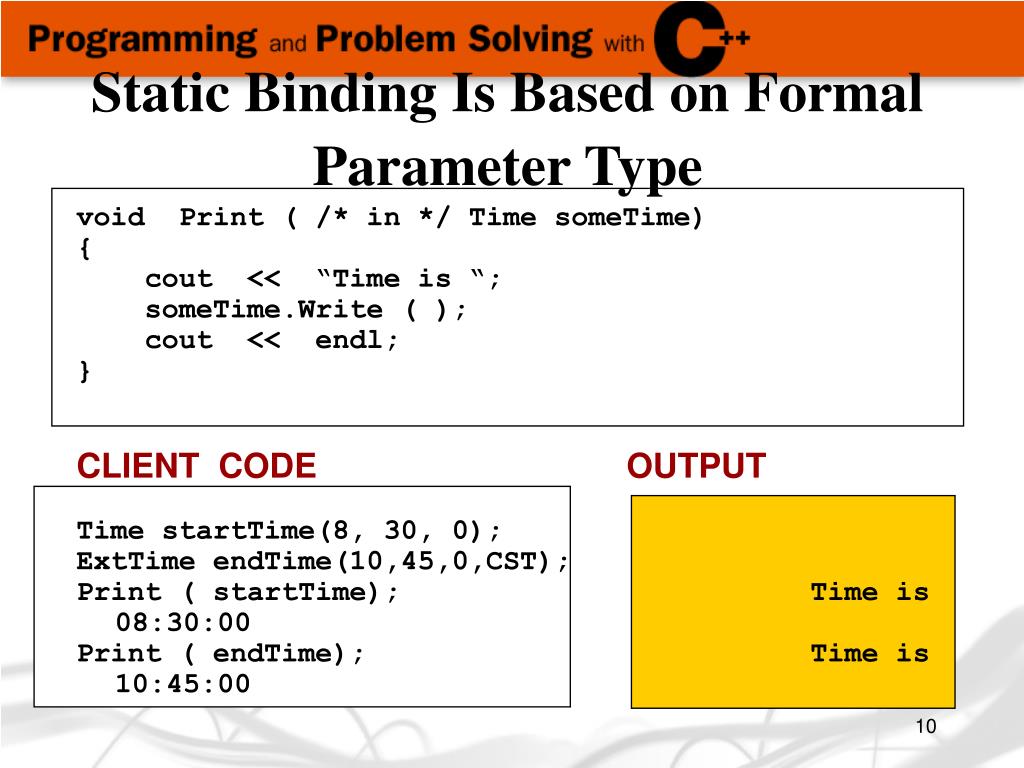 Programming and Problem Solving with C++

Static Binding Is Based on Formal Parameter Type

void Print ( /* in */ Time someTime)
{
cout << “Time is “;
someTime.Write ( );
cout << endl;
}

CLIENT CODE

Time startTime(8, 30, 0);
ExtTime endTime(10,45,0,CST);
Print ( startTime);
08:30:00
Print ( endTime);
10:45:00

OUTPUT

Time is

Time is

10